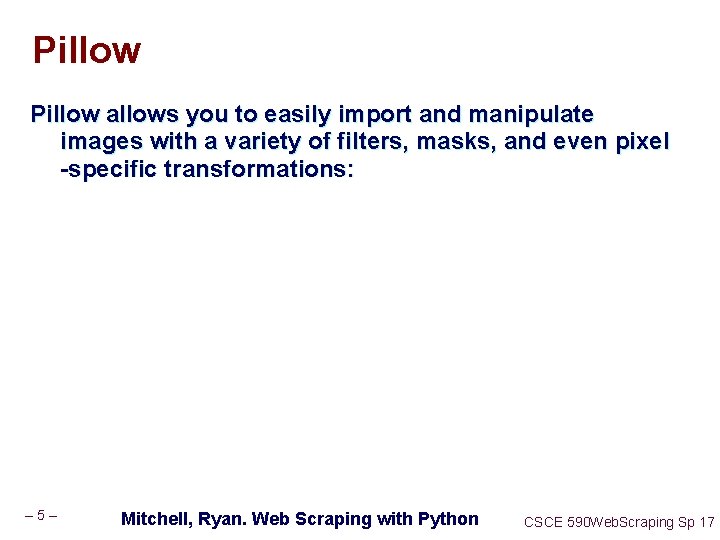 Pillow

Pillow allows you to easily import and manipulate images with a variety of filters, masks, and even pixel -specific transformations:

– 5 –

Mitchell, Ryan. Web Scraping with Python

CSCE 590WebScraping Sp 17